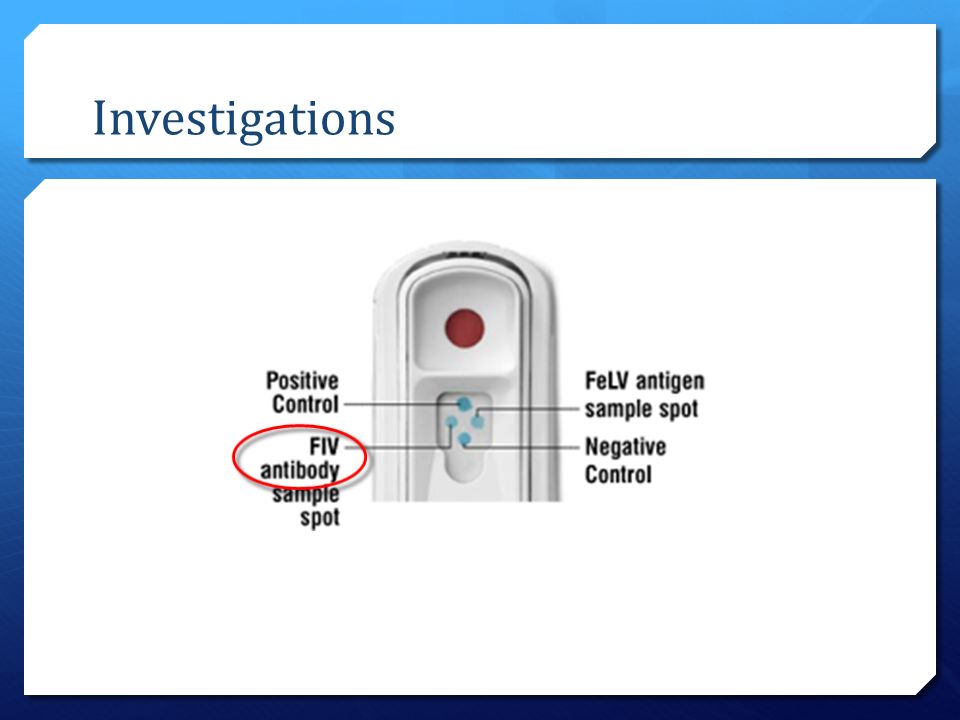 Investigations

Positive Control

FIV antibody sample spot

FeLV antigen sample spot

Negative Control